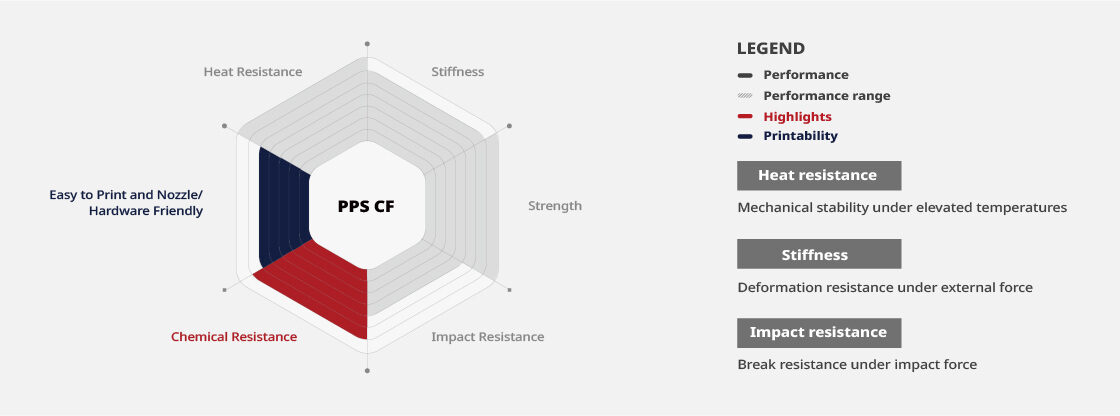 Heat Resistance

Stiffness

Strength

Impact Resistance

Chemical Resistance

Easy to Print and Nozzle/ Hardware Friendly

PPS CF

LEGEND

Performance

Performance range

Highlights

Printability

Heat resistance

Mechanical stability under elevated temperatures

Stiffness

Deformation resistance under external force

Impact resistance

Break resistance under impact force